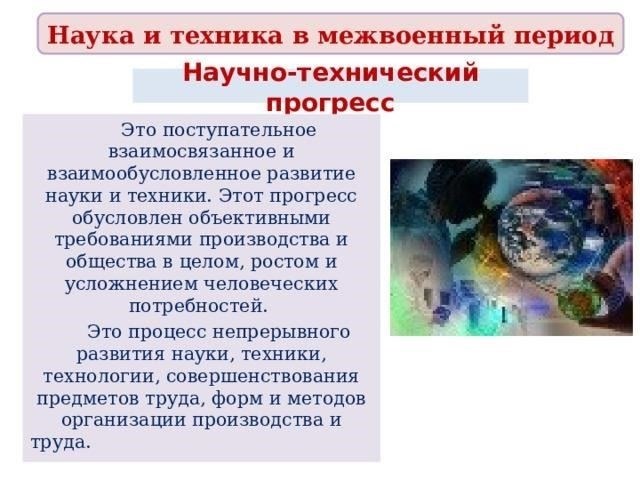 Наука и техника в межвоенный период

Научно-технический прогресс

Это поступательное взаимосвязанное и взаимообусловленное развитие науки и техники. Этот прогресс обусловлен объективными требованиями производства и общества в целом, ростом и усложнением человеческих потребностей.

Это процесс непрерывного развития науки, техники, технологии, совершенствования предметов труда, форм и методов организации производства и труда.